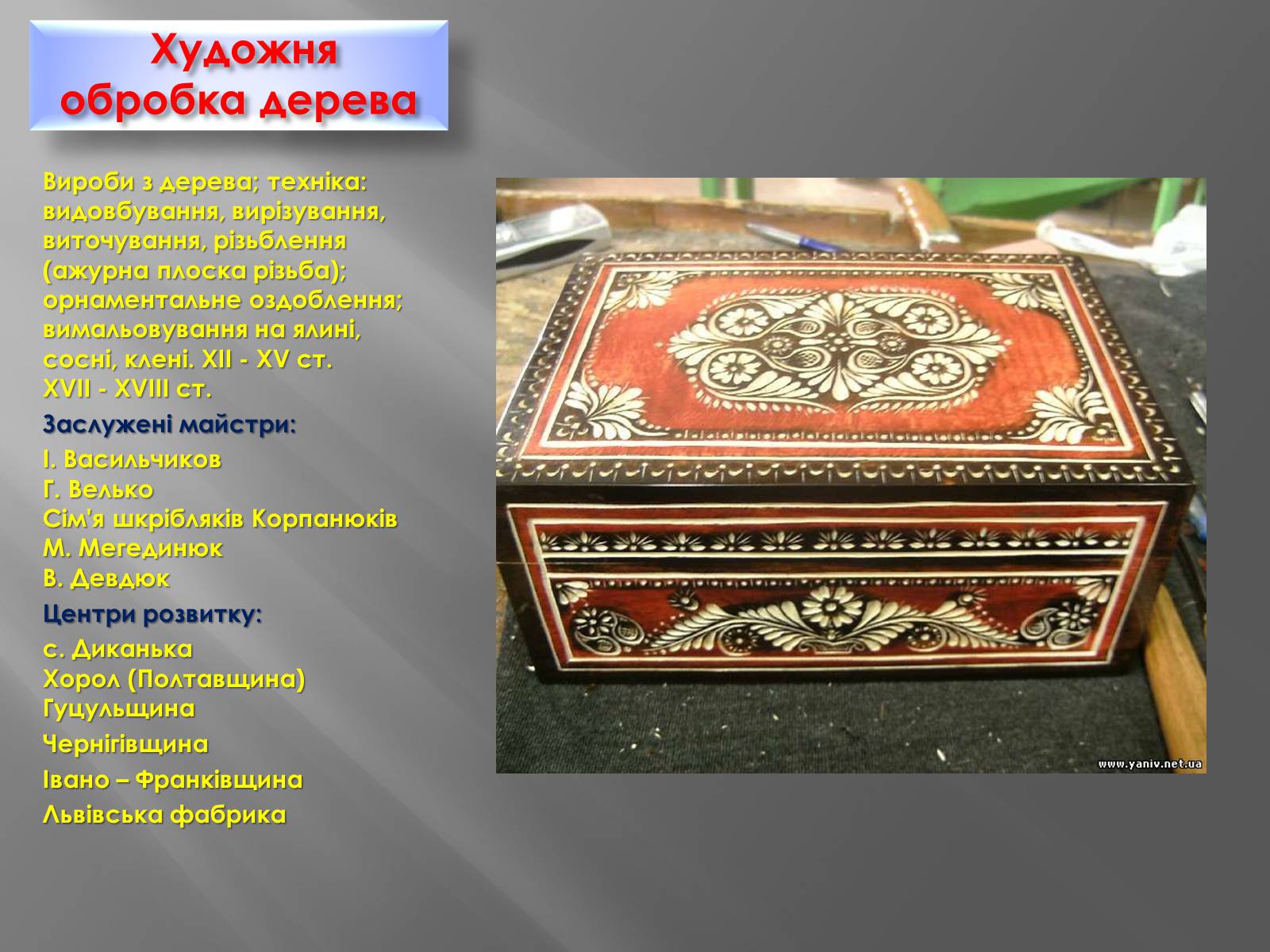 Художня обробка дерева

Вироби з дерева; техніка: видовбування, вирізування, виточування, різьблення (ажурна плоска різьба); орнаментальне оздоблення; вимальовування на ялині, сосні, клені. XII - XV ст. XVII - XVIII ст.

Заслужені майстри:

І. Васильчиков
Г. Велько
Сім'я шкрібляків Корпанюків
М. Мегединюк
В. Девдюк

Центри розвитку:

с. Диканька
Хорол (Полтавщина)
Гуцульщина

Чернігівщина

Івано – Франківщина

Львівська фабрика

www.yaniv.net.ua